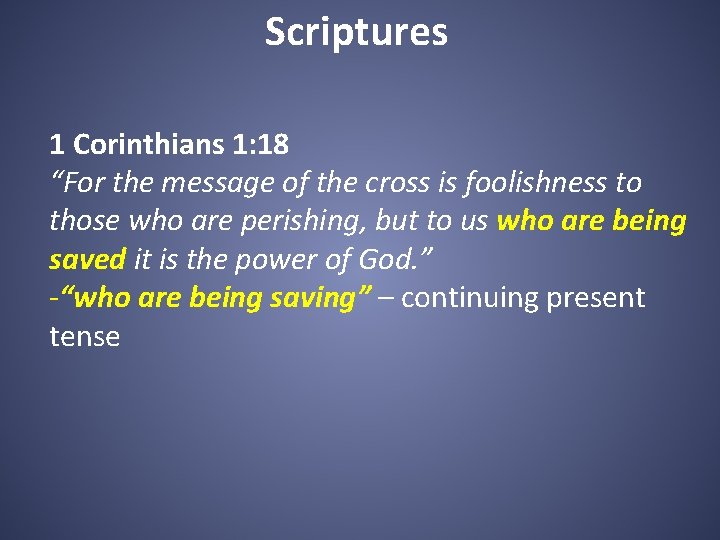 Scriptures

1 Corinthians 1:18
“For the message of the cross is foolishness to those who are perishing, but to us who are being saved it is the power of God.”
-“who are being saving” – continuing present tense